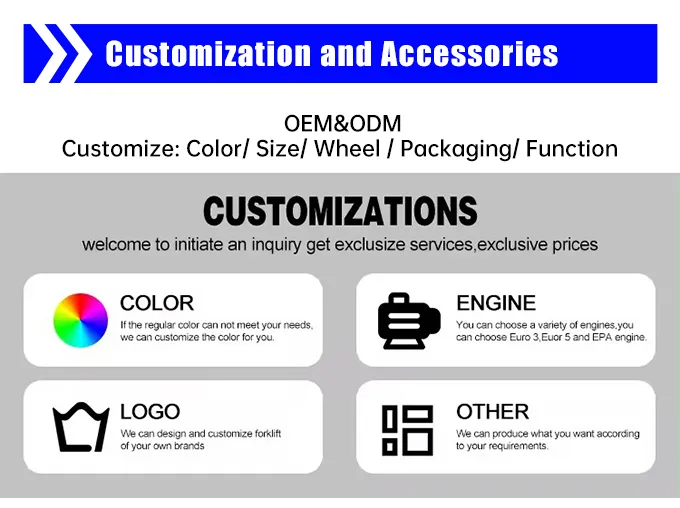 Customization and Accessories

OEM&ODM
Customize: Color/ Size/ Wheel / Packaging/ Function

CUSTOMIZATIONS
welcome to initiate an inquiry get exclusize services,exclusive prices

COLOR
If the regular color can not meet your needs, we can customize the color for you.

ENGINE
You can choose a variety of engines,you can choose Euro 3,Euor 5 and EPA engine.

LOGO
We can design and customize forklift of your own brands

OTHER
We can produce what you want according to your requirements.